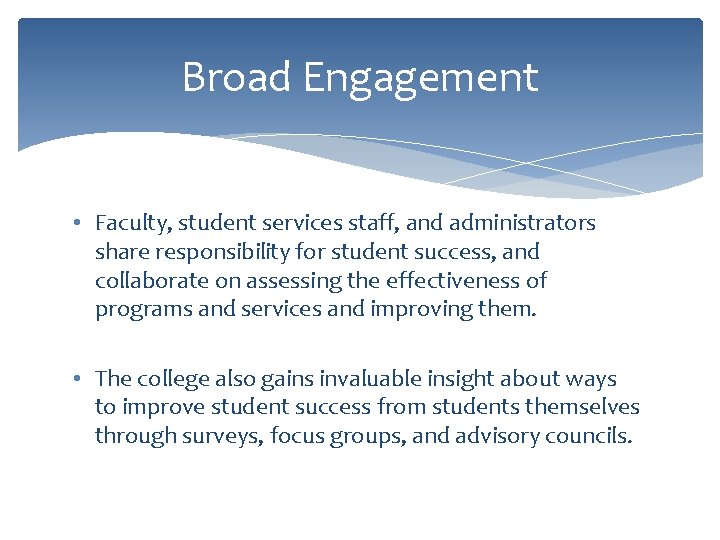 Broad Engagement

• Faculty, student services staff, and administrators share responsibility for student success, and collaborate on assessing the effectiveness of programs and services and improving them.

• The college also gains invaluable insight about ways to improve student success from students themselves through surveys, focus groups, and advisory councils.